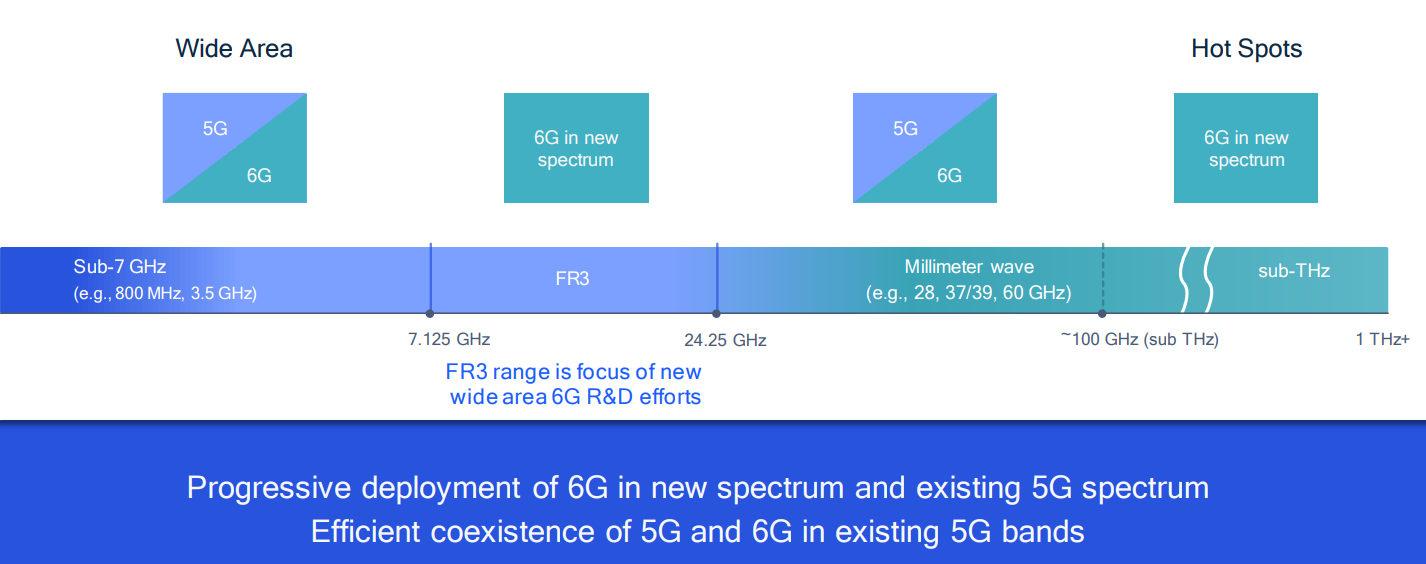 Wide Area

Hot Spots

5G
6G

6G in new spectrum

5G
6G

6G in new spectrum

Sub-7 GHz
(e.g., 800 MHz, 3.5 GHz)

FR3

Millimeter wave
(e.g., 28, 37/39, 60 GHz)

sub-THz

7.125 GHz

24.25 GHz

~100 GHz (sub THz)

1 THz+

FR3 range is focus of new wide area 6G R&D efforts

Progressive deployment of 6G in new spectrum and existing 5G spectrum
Efficient coexistence of 5G and 6G in existing 5G bands